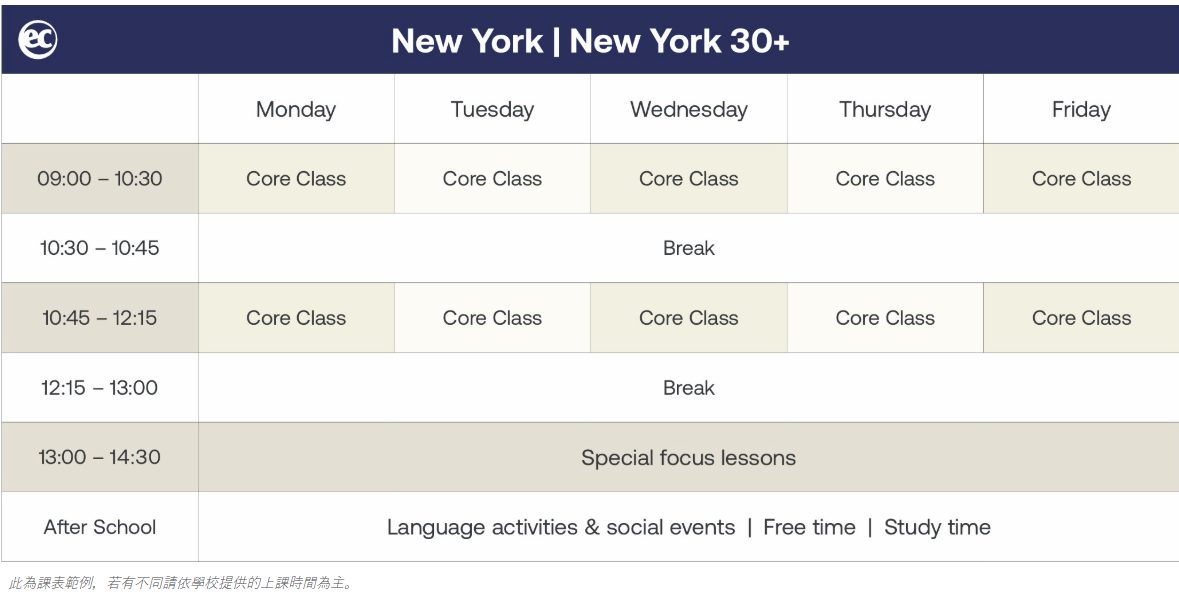 ec

New York | New York 30+

| | Monday | Tuesday | Wednesday | Thursday | Friday |
|---|---|---|---|---|---|
| 09:00 – 10:30 | Core Class | Core Class | Core Class | Core Class | Core Class |
| 10:30 – 10:45 | Break | | | | |
| 10:45 – 12:15 | Core Class | Core Class | Core Class | Core Class | Core Class |
| 12:15 – 13:00 | Break | | | | |
| 13:00 – 14:30 | Special focus lessons | | | | |
| After School | Language activities & social events \| Free time \| Study time | | | | |

此為課表範例，若有不同請依學校提供的上課時間為主。